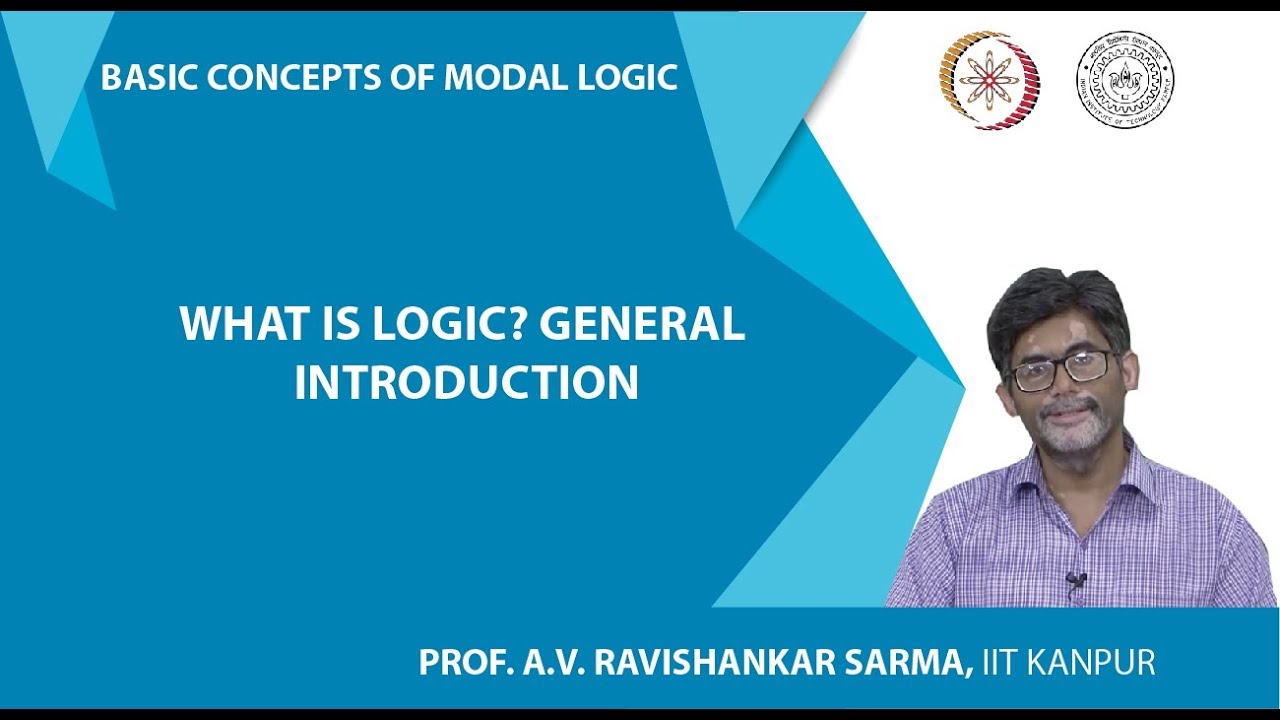 BASIC CONCEPTS OF MODAL LOGIC

WHAT IS LOGIC? GENERAL INTRODUCTION

PROF. A.V. RAVISHANKAR SARMA, IIT KANPUR